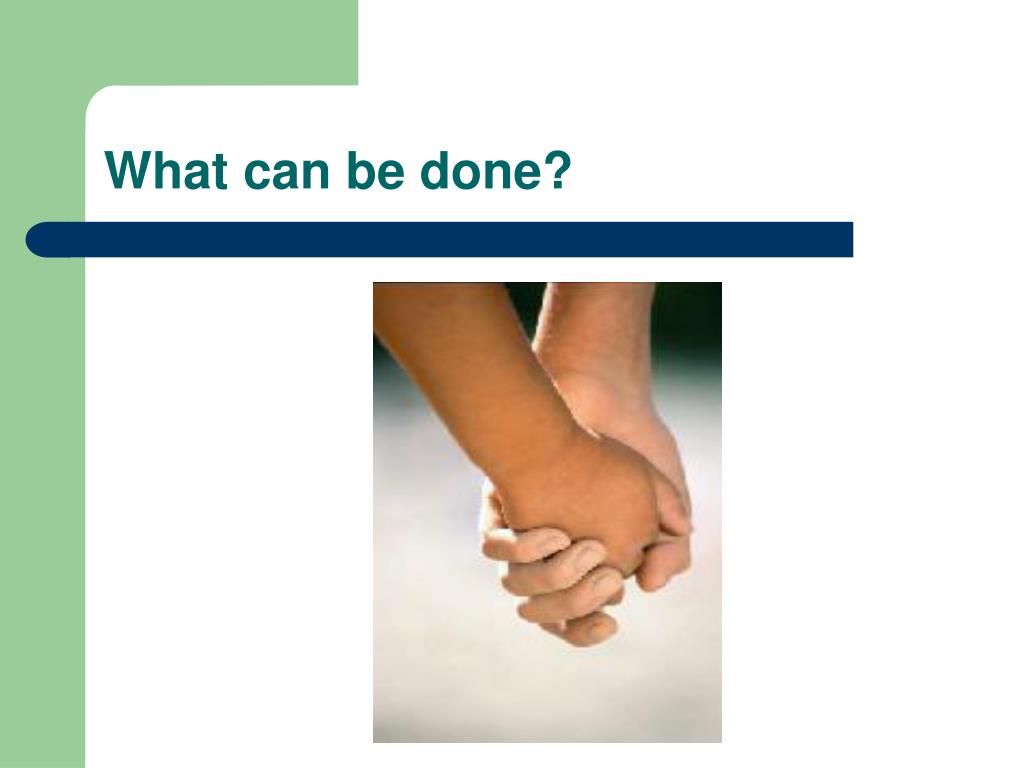 What can be done?